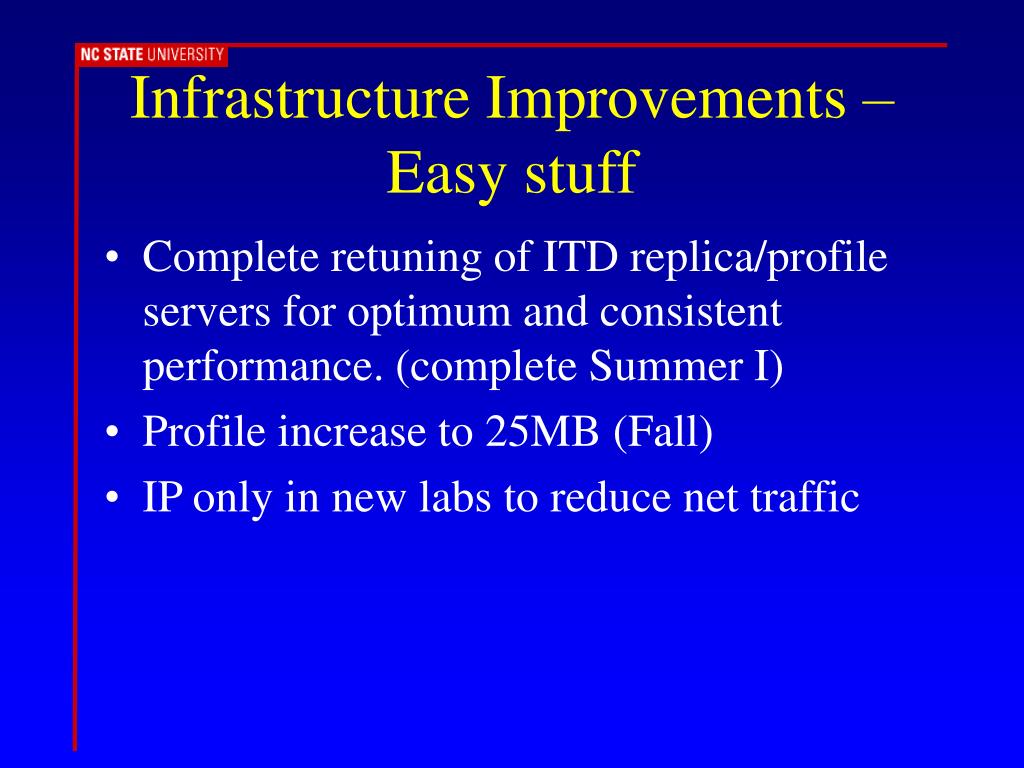 NC STATE UNIVERSITY

Infrastructure Improvements – Easy stuff

• Complete retuning of ITD replica/profile servers for optimum and consistent performance. (complete Summer I)
• Profile increase to 25MB (Fall)
• IP only in new labs to reduce net traffic